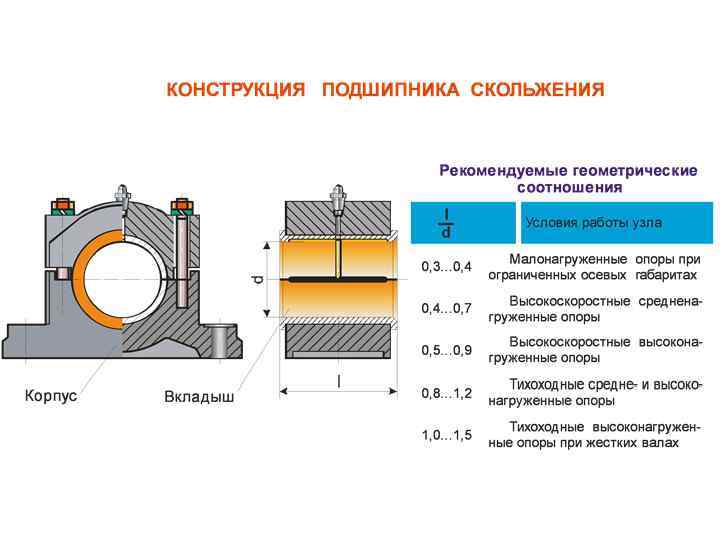 КОНСТРУКЦИЯ ПОДШИПНИКА СКОЛЬЖЕНИЯ

Корпус

Вкладыш

d

l

Рекомендуемые геометрические соотношения

| $\frac{l}{d}$ | Условия работы узла |
|---|---|
| 0,3…0,4 | Малонагруженные опоры при ограниченных осевых габаритах |
| 0,4…0,7 | Высокоскоростные средненагруженные опоры |
| 0,5…0,9 | Высокоскоростные высоконагруженные опоры |
| 0,8…1,2 | Тихоходные средне- и высоконагруженные опоры |
| 1,0…1,5 | Тихоходные высоконагруженные опоры при жестких валах |